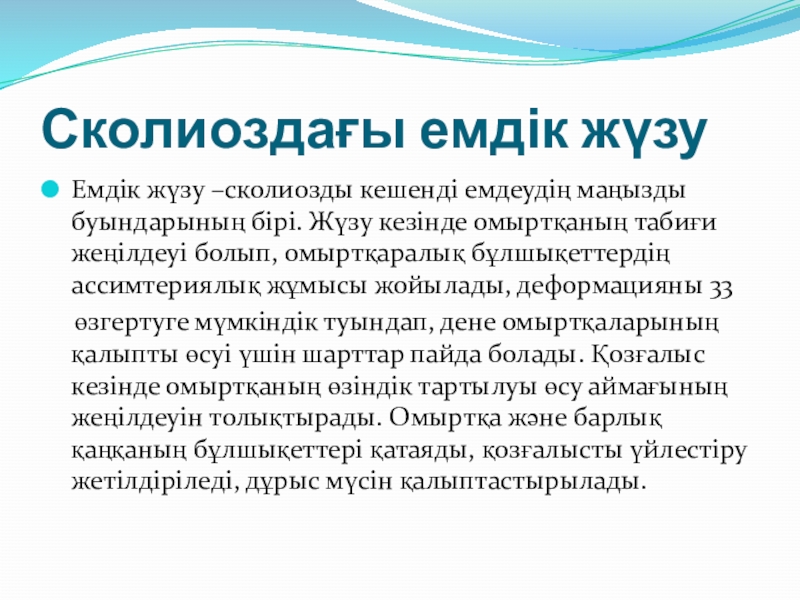 Сколиоздағы емдік жүзу

Емдік жүзу –сколиозды кешенді емдеудің маңызды буындарының бірі. Жүзу кезінде омыртқаның табиғи жеңілдеуі болып, омыртқаралық бұлшықеттердің ассимтериялық жұмысы жойылады, деформацияны 33

өзгертуге мүмкіндік туындап, дене омыртқаларының қалыпты өсуі үшін шарттар пайда болады. Қозғалыс кезінде омыртқаның өзіндік тартылуы өсу аймағының жеңілдеуін толықтырады. Омыртқа және барлық қаңқаның бұлшықеттері қатаяды, қозғалысты үйлестіру жетілдіріледі, дұрыс мүсін қалыптастырылады.